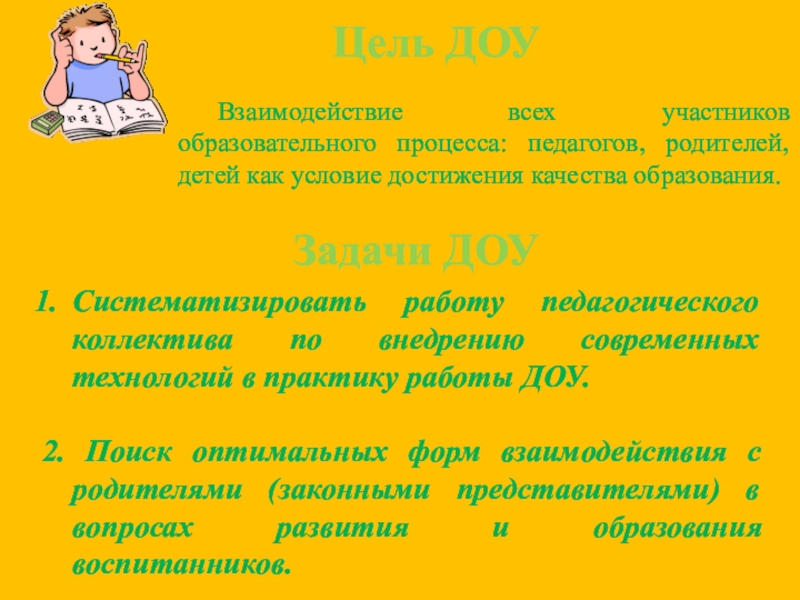 Цель ДОУ

Взаимодействие всех участников образовательного процесса: педагогов, родителей, детей как условие достижения качества образования.

Задачи ДОУ

1. Систематизировать работу педагогического коллектива по внедрению современных технологий в практику работы ДОУ.

2. Поиск оптимальных форм взаимодействия с родителями (законными представителями) в вопросах развития и образования воспитанников.